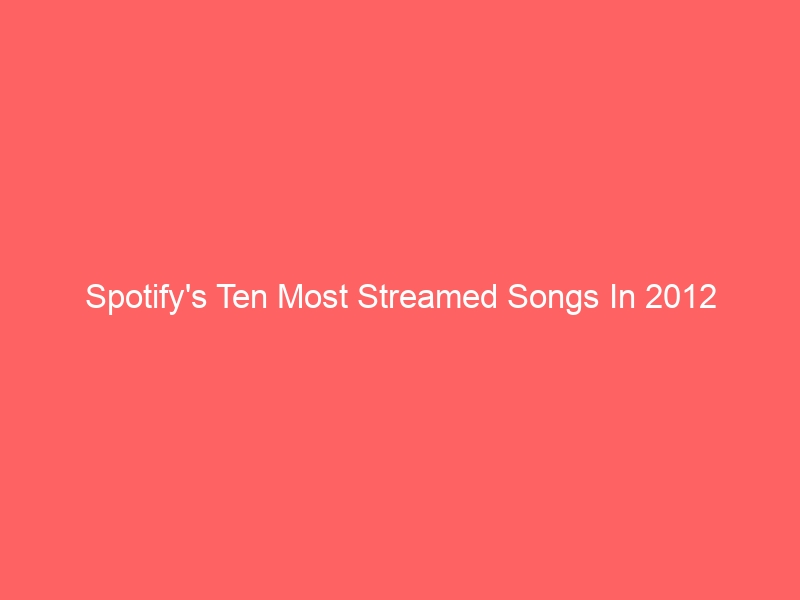 Spotify's Ten Most Streamed Songs In 2012